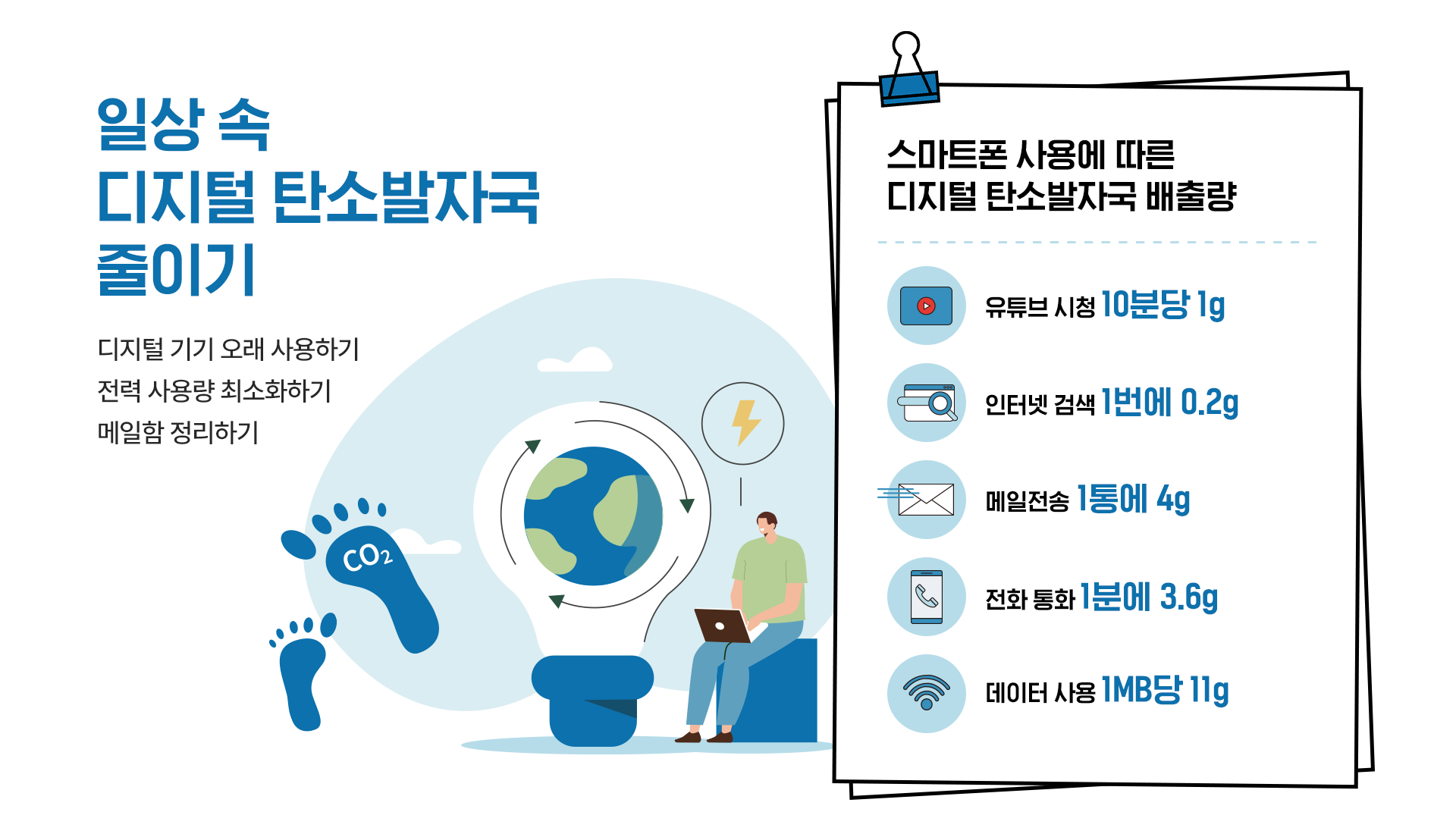 일상 속
디지털 탄소발자국
줄이기

디지털 기기 오래 사용하기
전력 사용량 최소화하기
메일함 정리하기

$CO_2$

스마트폰 사용에 따른
디지털 탄소발자국 배출량

유튜브 시청 10분당 1g

인터넷 검색 1번에 0.2g

메일전송 1통에 4g

전화 통화 1분에 3.6g

데이터 사용 1MB당 11g